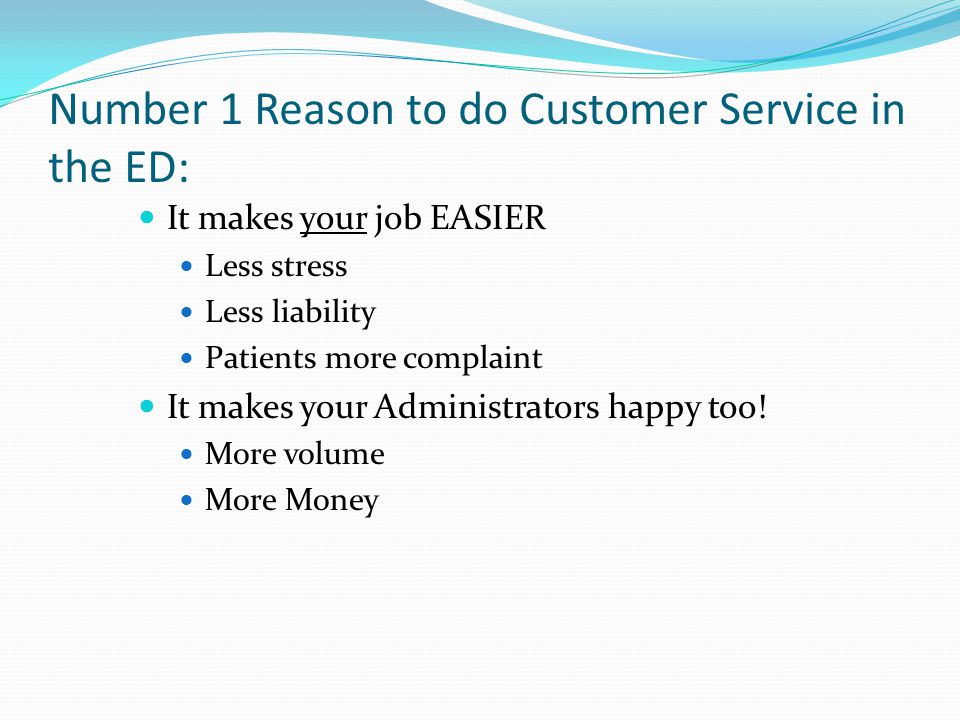 Number 1 Reason to do Customer Service in the ED:

- It makes your job EASIER
  - Less stress
  - Less liability
  - Patients more complaint
- It makes your Administrators happy too!
  - More volume
  - More Money